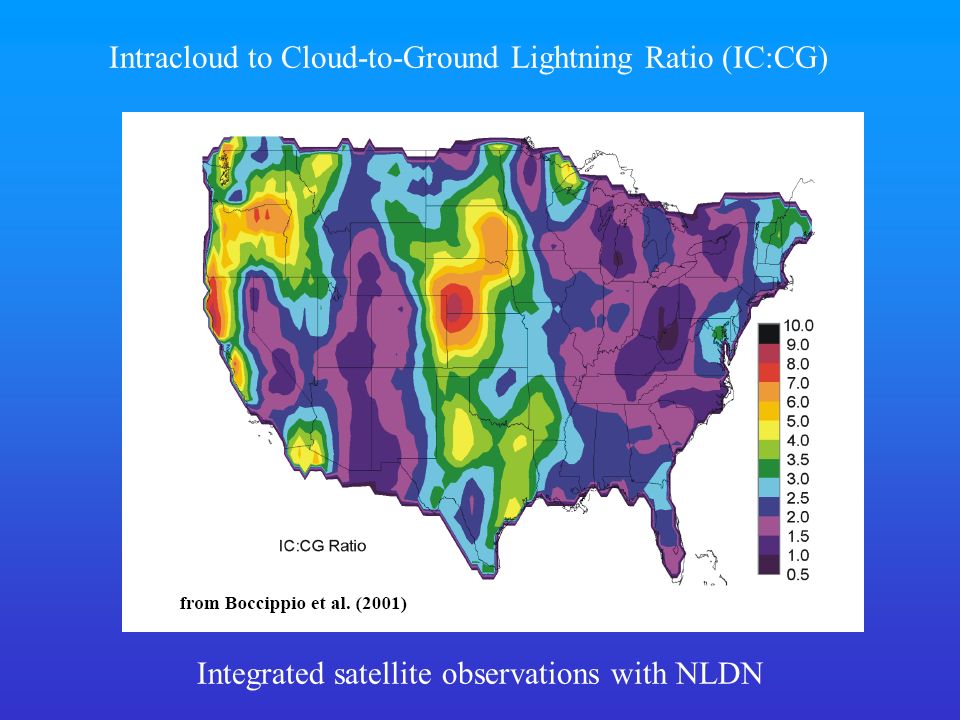 Intracloud to Cloud-to-Ground Lightning Ratio (IC:CG)

10.0
9.0
8.0
7.0
6.0
5.0
4.0
3.5
3.0
2.5
2.0
1.5
1.0
0.5

IC:CG Ratio

from Boccippio et al. (2001)

Integrated satellite observations with NLDN